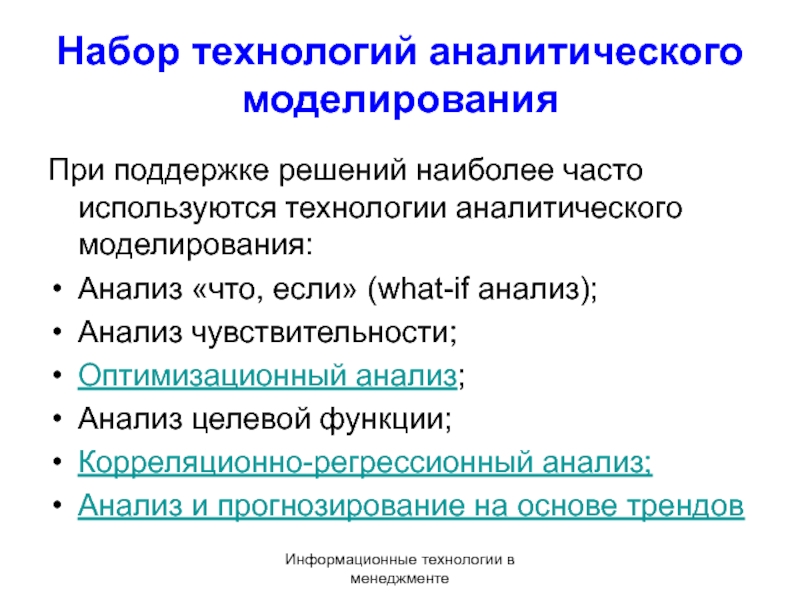 Набор технологий аналитического моделирования

При поддержке решений наиболее часто используются технологии аналитического моделирования:

• Анализ «что, если» (what-if анализ);
• Анализ чувствительности;
• Оптимизационный анализ;
• Анализ целевой функции;
• Корреляционно-регрессионный анализ;
• Анализ и прогнозирование на основе трендов

Информационные технологии в менеджменте